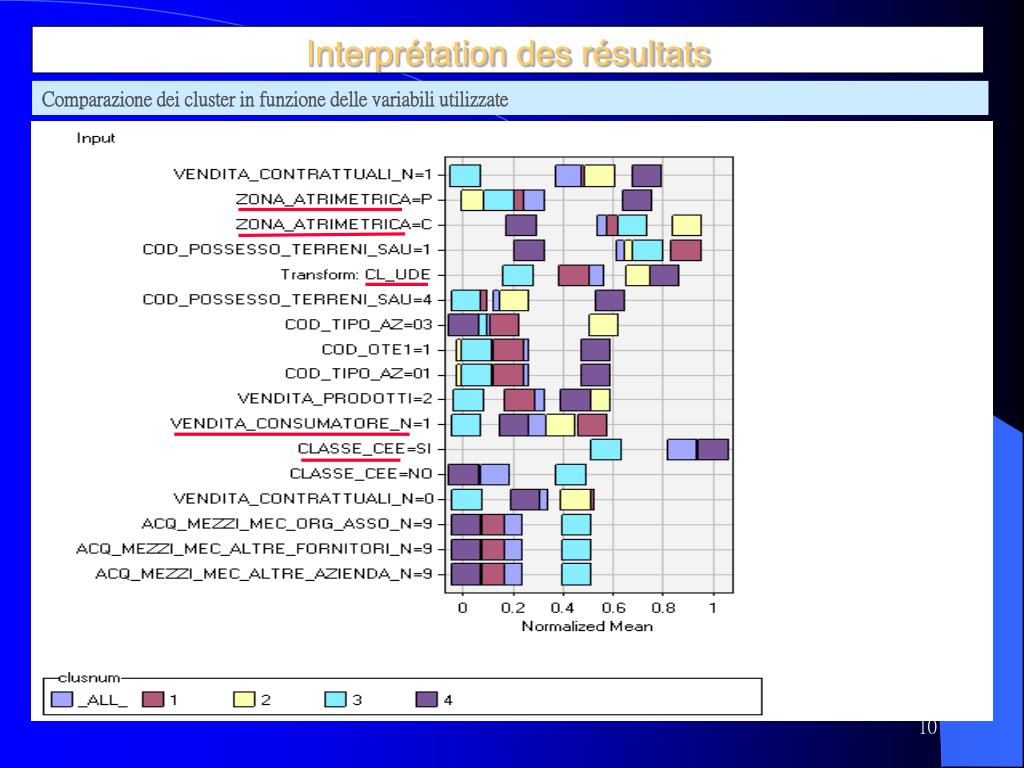 Interprétation des résultats

Comparazione dei cluster in funzione delle variabili utilizzate

Input

VENDITA_CONTRATTUALI_N=1
ZONA_ATRIMETRICA=P
ZONA_ATRIMETRICA=C
COD_POSSESSO_TERRENI_SAU=1
Transform: CL_UDE
COD_POSSESSO_TERRENI_SAU=4
COD_TIPO_AZ=03
COD_OTE1=1
COD_TIPO_AZ=01
VENDITA_PRODOTTI=2
VENDITA_CONSUMATORE_N=1
CLASSE_CEE=SI
CLASSE_CEE=NO
VENDITA_CONTRATTUALI_N=0
ACQ_MEZZI_MEC_ORG_ASSO_N=9
ACQ_MEZZI_MEC_ALTRE_FORNITORI_N=9
ACQ_MEZZI_MEC_ALTRE_AZIENDA_N=9

0 0.2 0.4 0.6 0.8 1
Normalized Mean

clusnum
_ALL_ 1 2 3 4

10